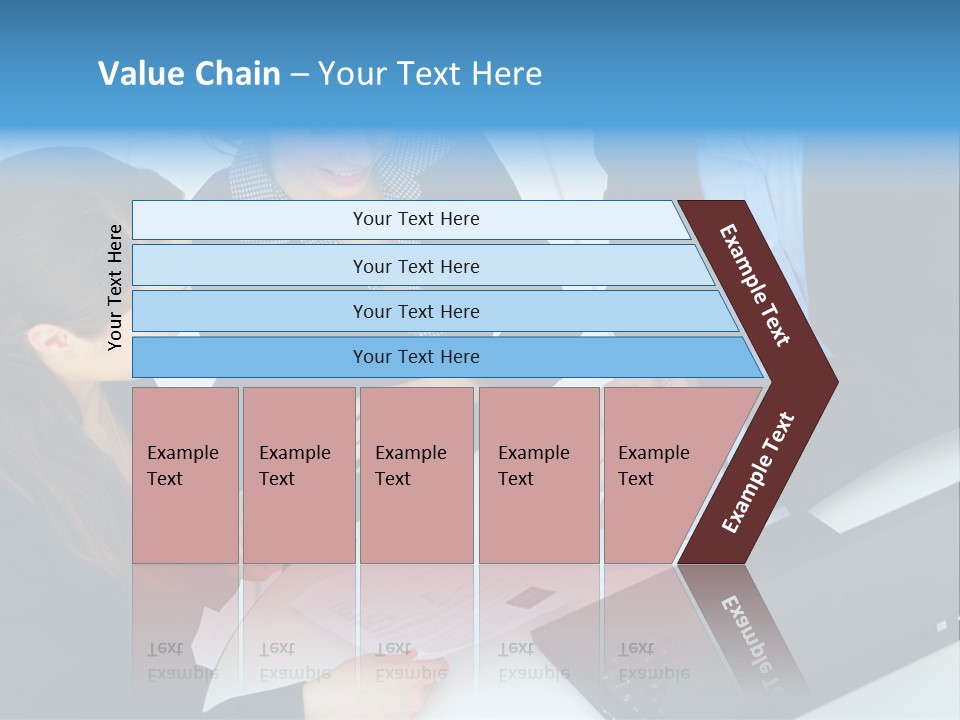 Value Chain – Your Text Here

Your Text Here

Your Text Here

Your Text Here

Your Text Here

Your Text Here

Example Text

Example Text

Example Text

Example Text

Example Text

Example Text

Example Text